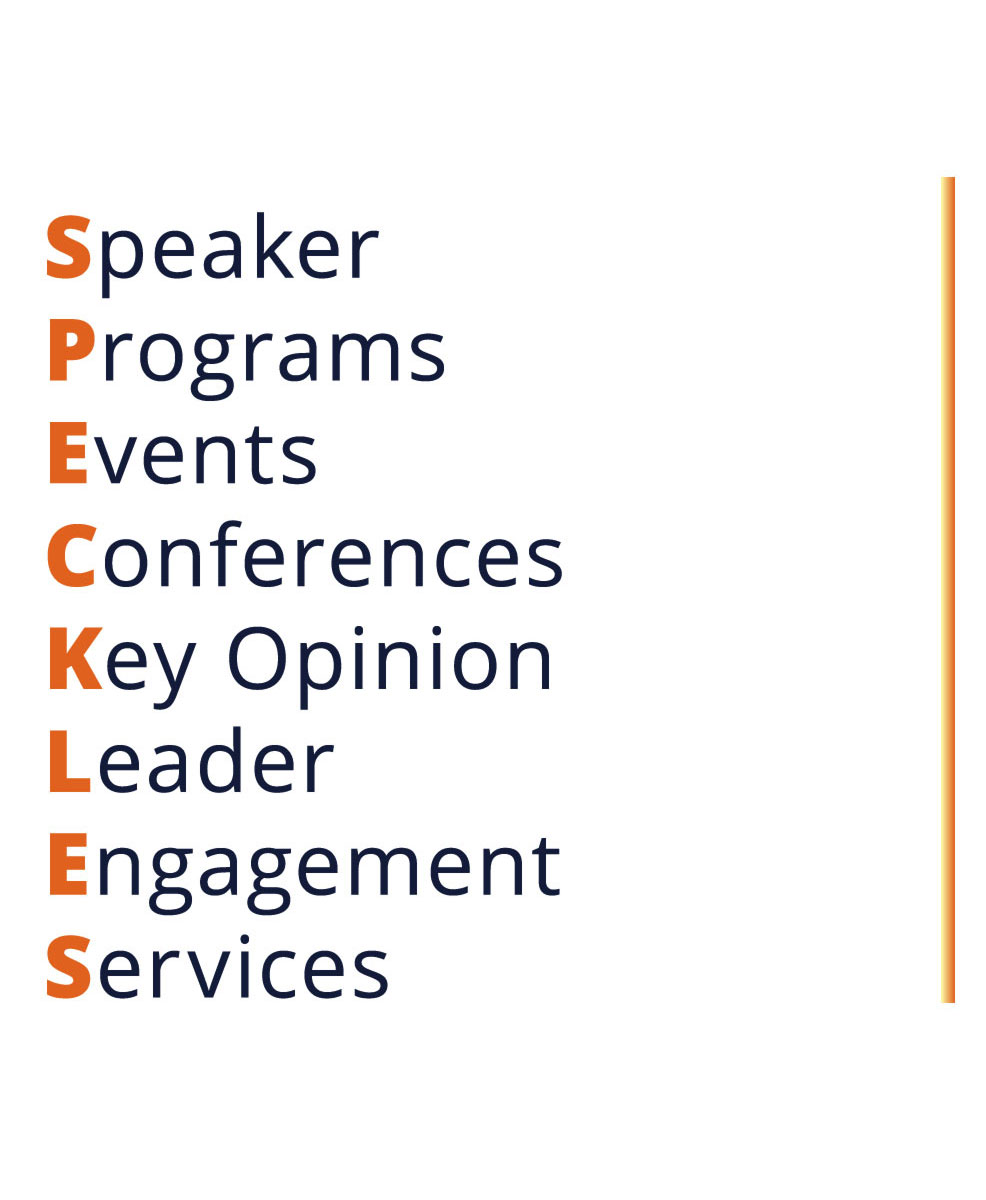 Speaker
Programs
Events
Conferences
Key Opinion
Leader
Engagement
Services